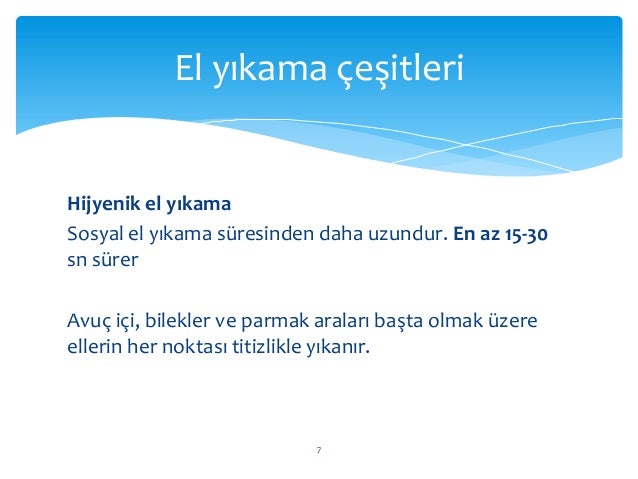 El yıkama çeşitleri

Hijyenik el yıkama
Sosyal el yıkama süresinden daha uzundur. En az 15-30 sn sürer

Avuç içi, bilekler ve parmak araları başta olmak üzere ellerin her noktası titizlikle yıkanır.

7